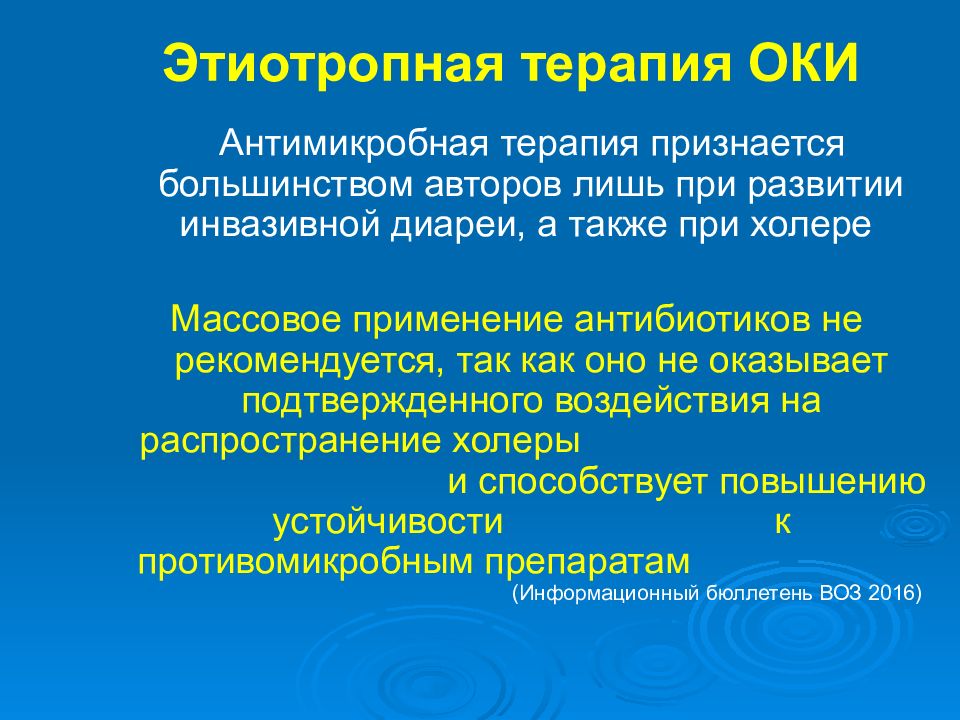 Этиотропная терапия ОКИ

Антимикробная терапия признается большинством авторов лишь при развитии инвазивной диареи, а также при холере

Массовое применение антибиотиков не рекомендуется, так как оно не оказывает подтвержденного воздействия на распространение холеры и способствует повышению устойчивости к противомикробным препаратам

(Информационный бюллетень ВОЗ 2016)